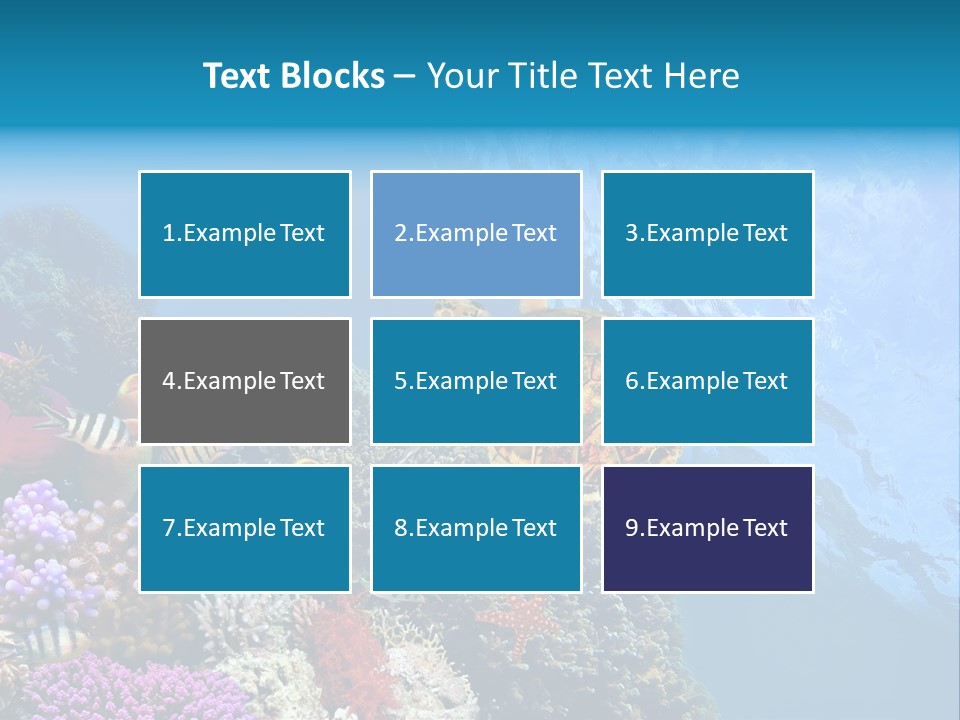 Text Blocks – Your Title Text Here

1.Example Text

2.Example Text

3.Example Text

4.Example Text

5.Example Text

6.Example Text

7.Example Text

8.Example Text

9.Example Text